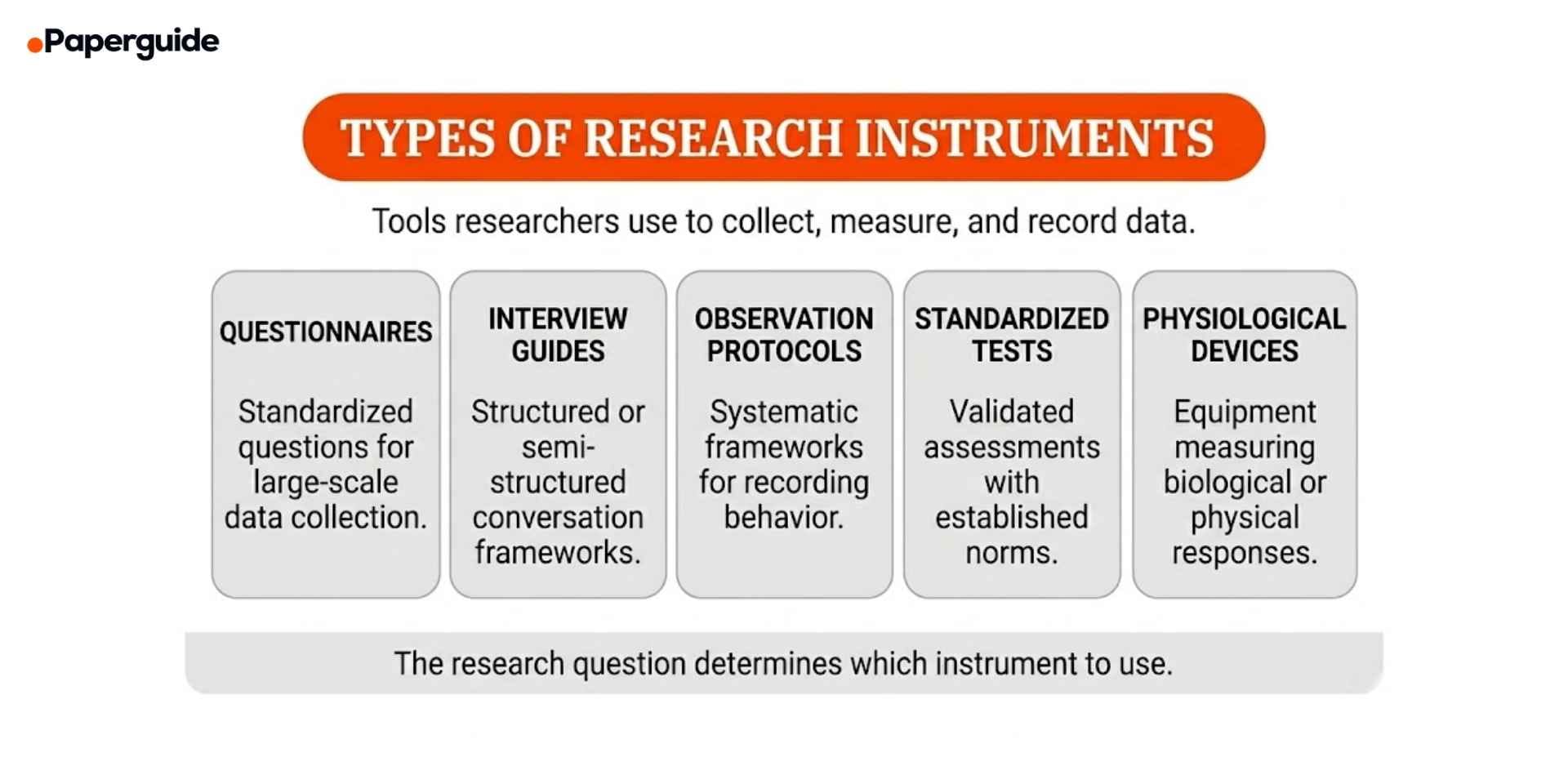 Paperguide

TYPES OF RESEARCH INSTRUMENTS

Tools researchers use to collect, measure, and record data.

QUESTIONNAIRES

Standardized questions for large-scale data collection.

INTERVIEW GUIDES

Structured or semi-structured conversation frameworks.

OBSERVATION PROTOCOLS

Systematic frameworks for recording behavior.

STANDARDIZED TESTS

Validated assessments with established norms.

PHYSIOLOGICAL DEVICES

Equipment measuring biological or physical responses.

The research question determines which instrument to use.